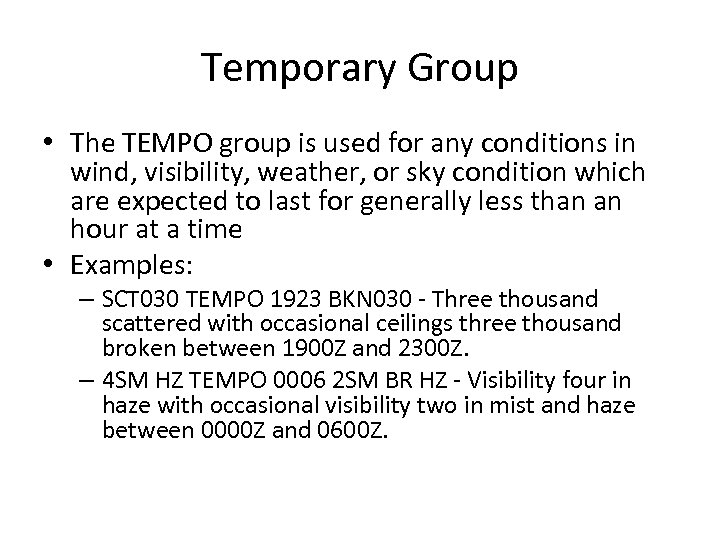 Temporary Group

• The TEMPO group is used for any conditions in wind, visibility, weather, or sky condition which are expected to last for generally less than an hour at a time

• Examples:

– SCT030 TEMPO 1923 BKN030 - Three thousand scattered with occasional ceilings three thousand broken between 1900Z and 2300Z.

– 4SM HZ TEMPO 0006 2SM BR HZ - Visibility four in haze with occasional visibility two in mist and haze between 0000Z and 0600Z.